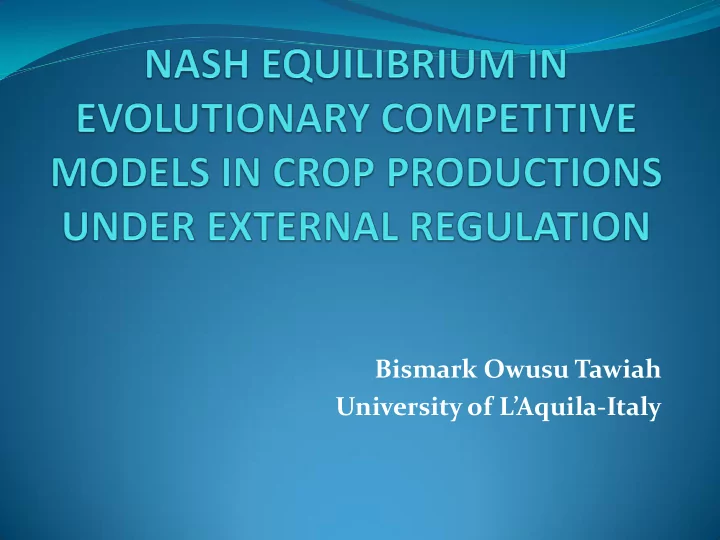 NASH EQUILIBRIUM IN EVOLUTIONARY COMPETITIVE MODELS IN CROP PRODUCTIONS UNDER EXTERNAL REGULATION

Bismark Owusu Tawiah
University of L'Aquila-Italy